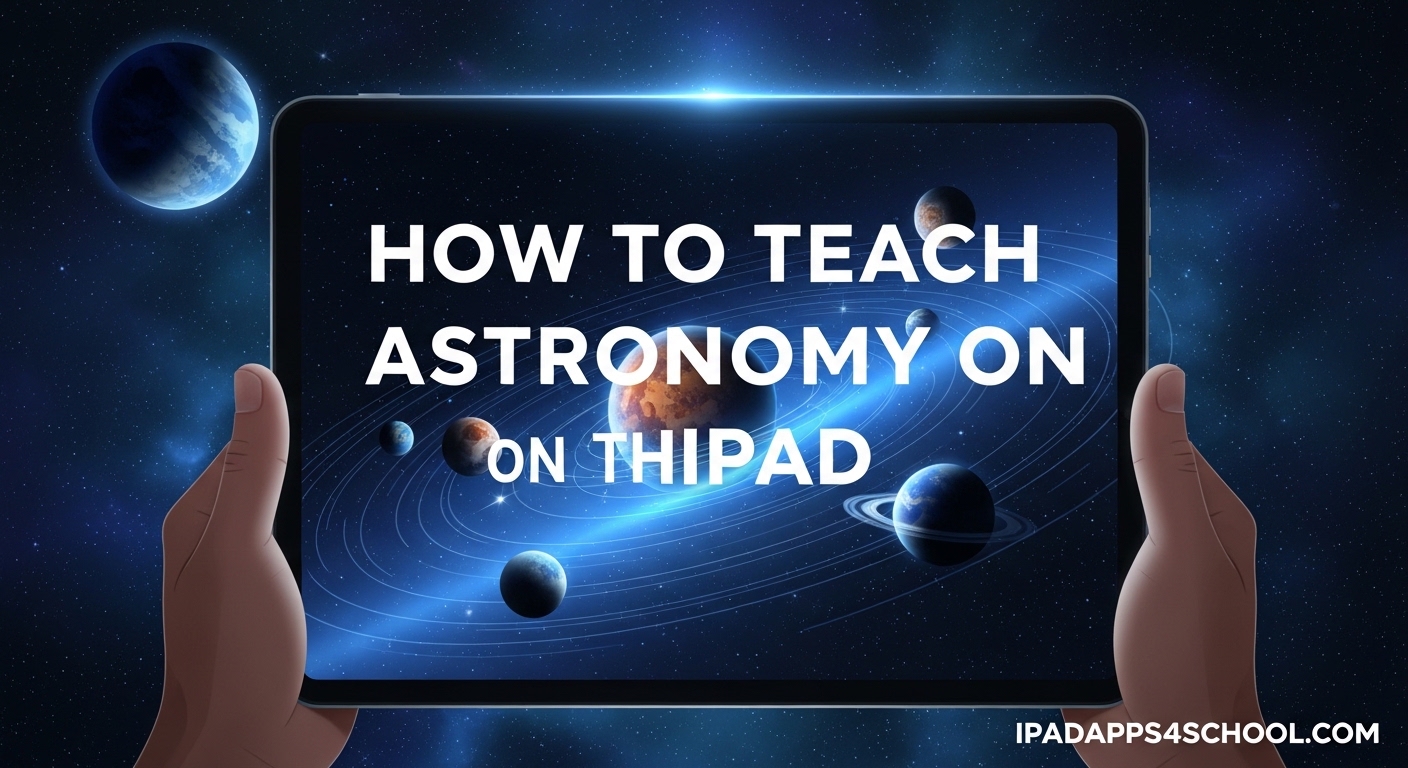 HOW TO TEACH ASTRONOMY ON ON THIPAD

IPADAPPS4SCHOOL.COM